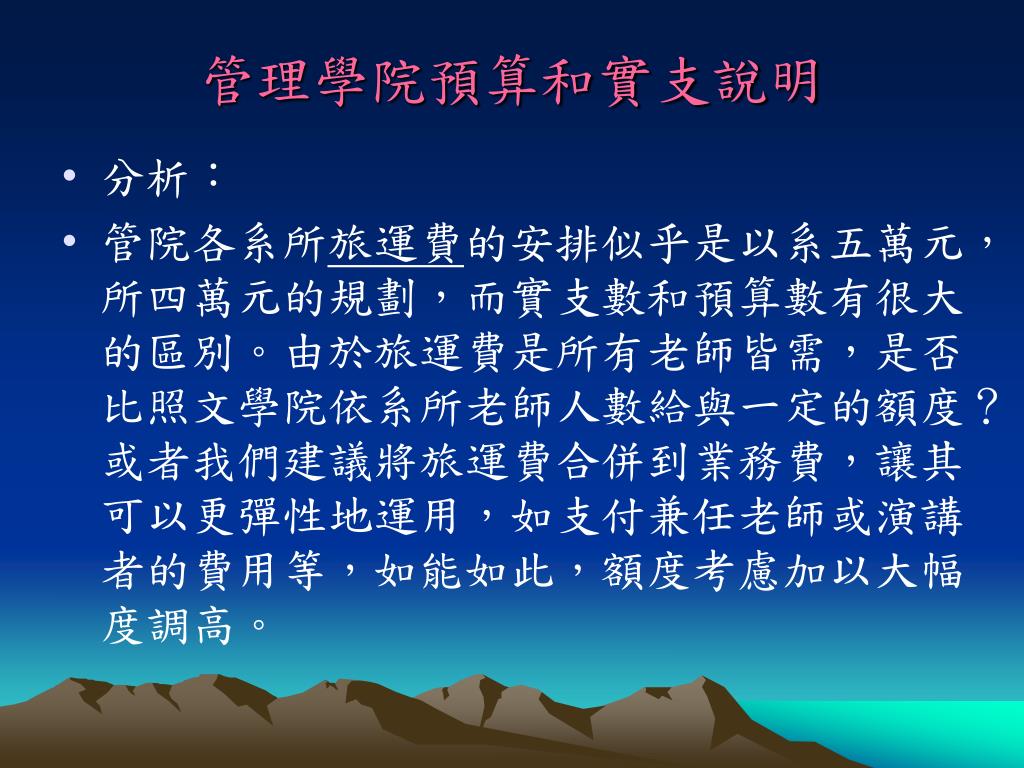 管理學院預算和實支說明

• 分析：

• 管院各系所旅運費的安排似乎是以系五萬元，所四萬元的規劃，而實支數和預算數有很大的區別。由於旅運費是所有老師皆需，是否比照文學院依系所老師人數給與一定的額度？或者我們建議將旅運費合併到業務費，讓其可以更彈性地運用，如支付兼任老師或演講者的費用等，如能如此，額度考慮加以大幅度調高。